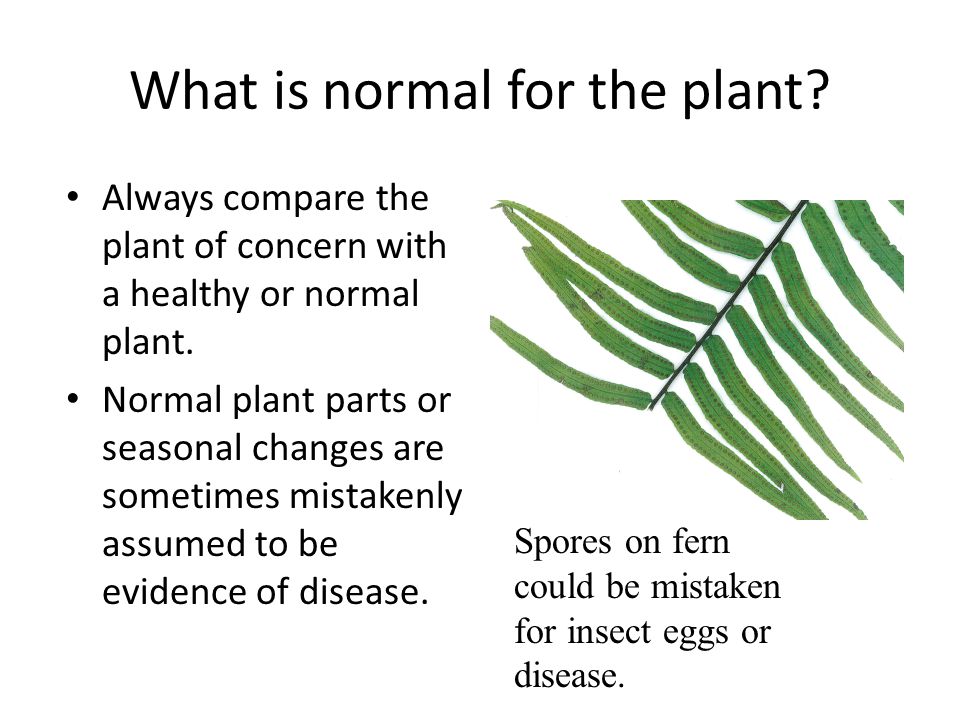 What is normal for the plant?

• Always compare the plant of concern with a healthy or normal plant.
• Normal plant parts or seasonal changes are sometimes mistakenly assumed to be evidence of disease.

Spores on fern could be mistaken for insect eggs or disease.